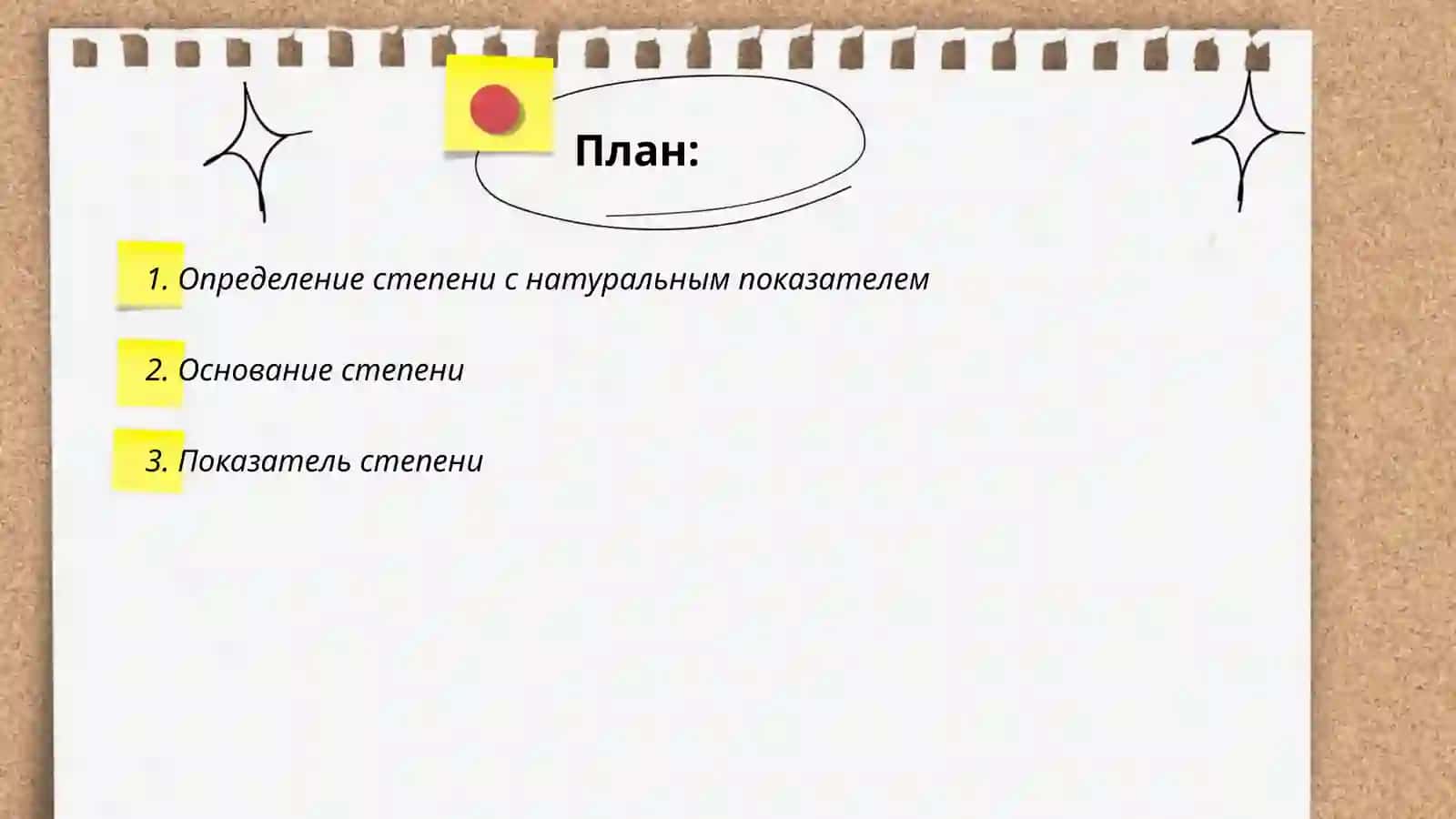 План:

1. Определение степени с натуральным показателем

2. Основание степени

3. Показатель степени